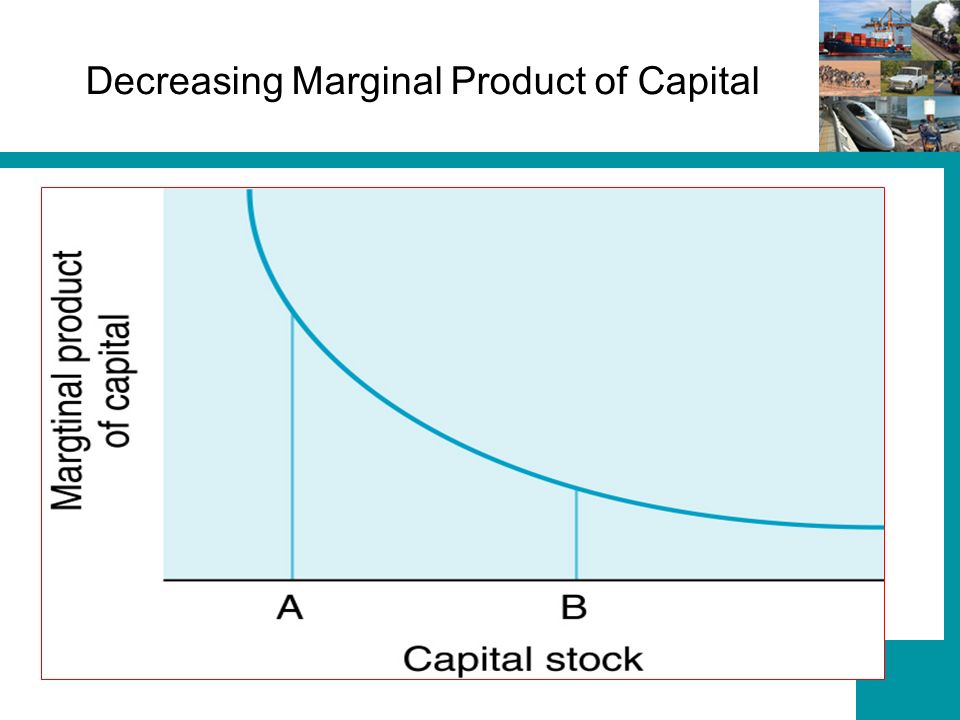 Decreasing Marginal Product of Capital

Margtinal product of capital

A

B

Capital stock